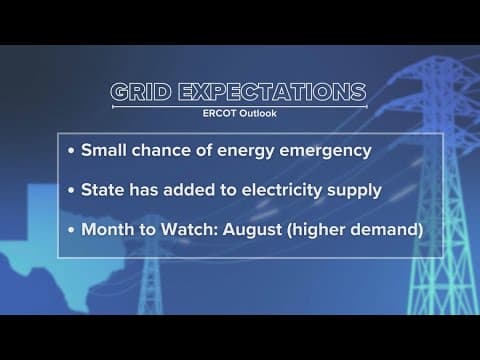 GRID EXPECTATIONS
ERCOT Outlook

• Small chance of energy emergency

• State has added to electricity supply

• Month to Watch: August (higher demand)